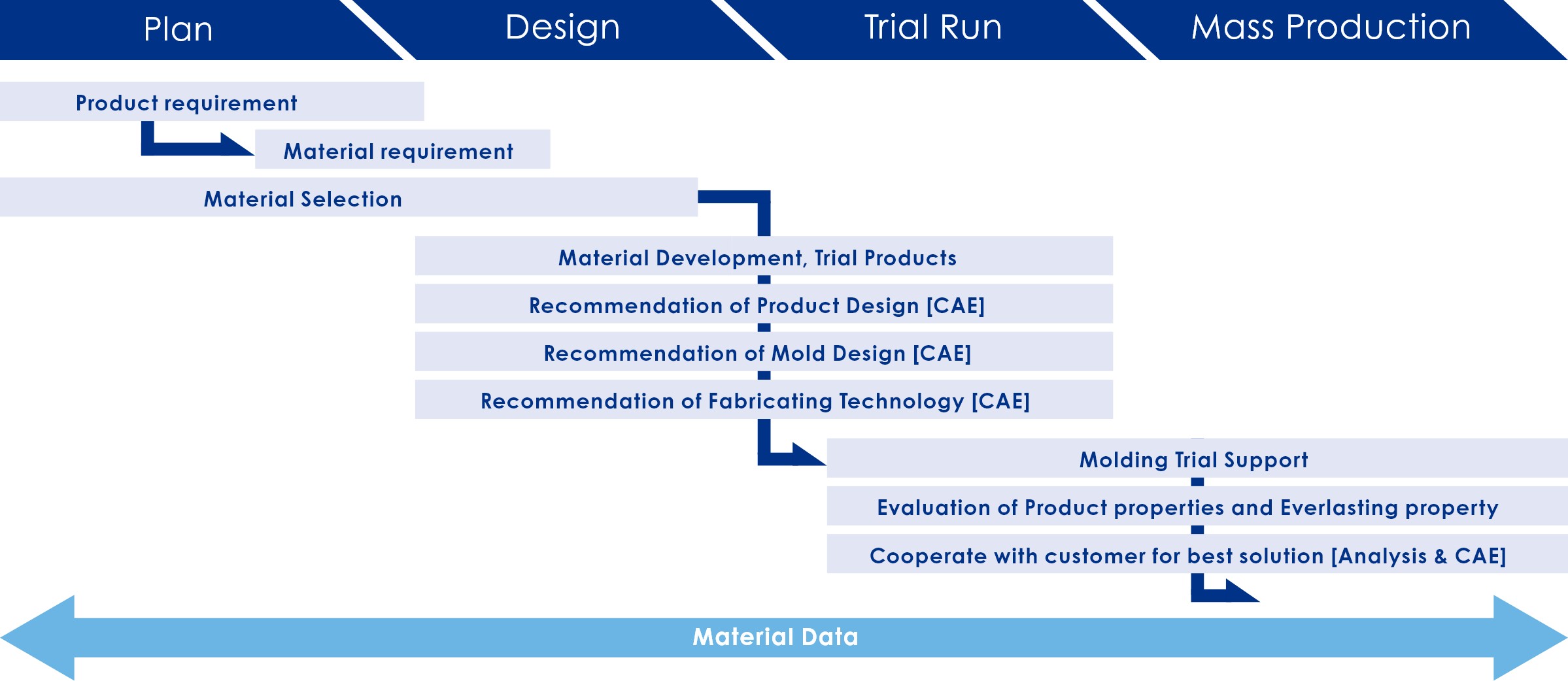 Plan

Design

Trial Run

Mass Production

Product requirement

Material requirement

Material Selection

Material Development, Trial Products

Recommendation of Product Design [CAE]

Recommendation of Mold Design [CAE]

Recommendation of Fabricating Technology [CAE]

Molding Trial Support

Evaluation of Product properties and Everlasting property

Cooperate with customer for best solution [Analysis & CAE]

Material Data